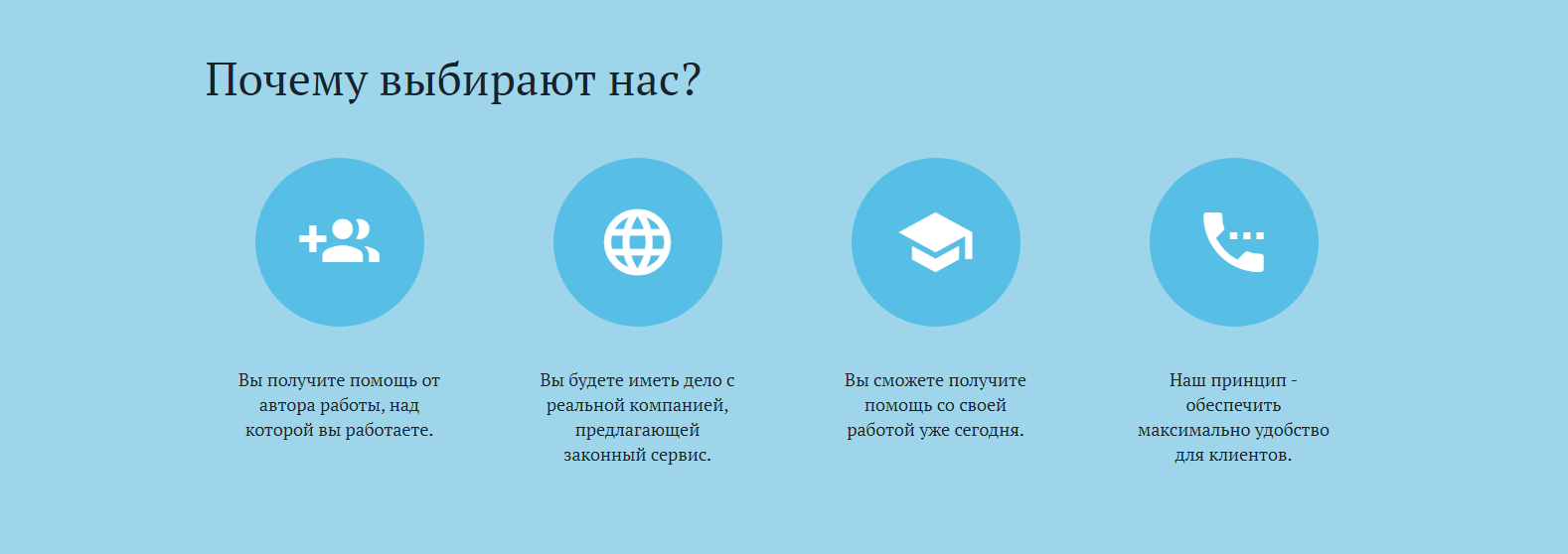 Почему выбирают нас?

Вы получите помощь от автора работы, над которой вы работаете.

Вы будете иметь дело с реальной компанией, предлагающей законный сервис.

Вы сможете получите помощь со своей работой уже сегодня.

Наш принцип - обеспечить максимально удобство для клиентов.